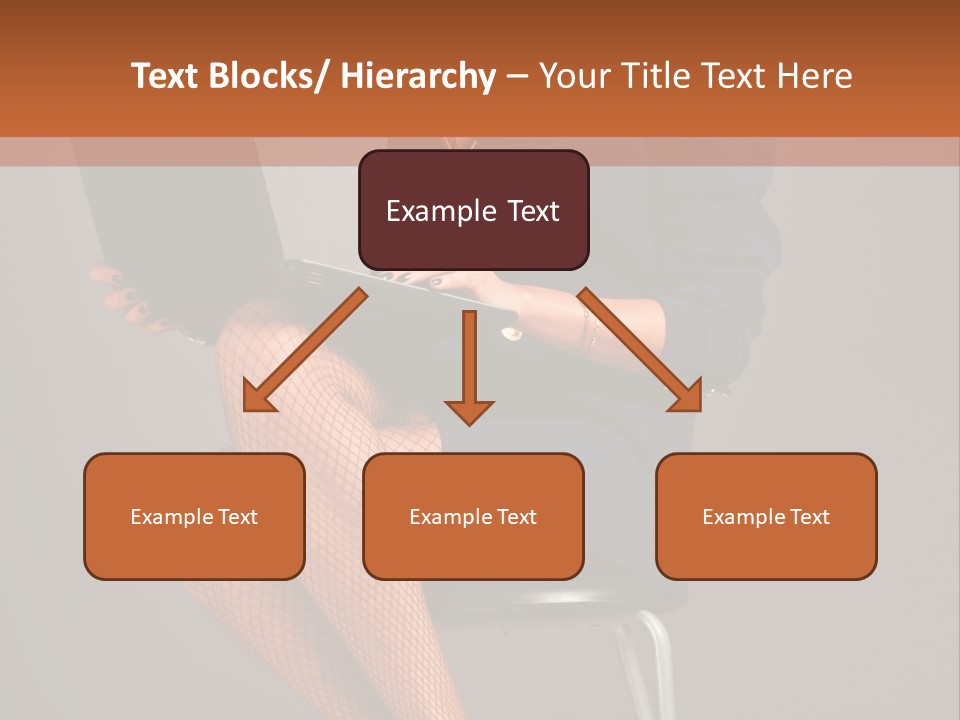 Text Blocks/ Hierarchy – Your Title Text Here

Example Text

Example Text

Example Text

Example Text